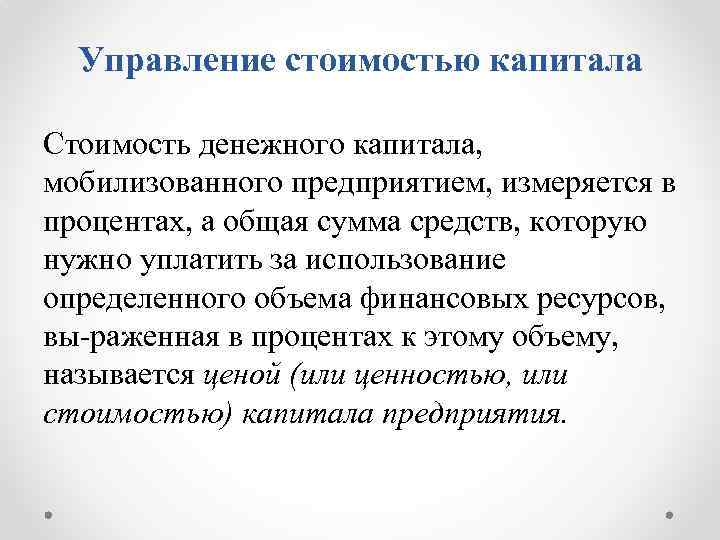 Управление стоимостью капитала

Стоимость денежного капитала, мобилизованного предприятием, измеряется в процентах, а общая сумма средств, которую нужно уплатить за использование определенного объема финансовых ресурсов, вы-раженная в процентах к этому объему, называется ценой (или ценностью, или стоимостью) капитала предприятия.